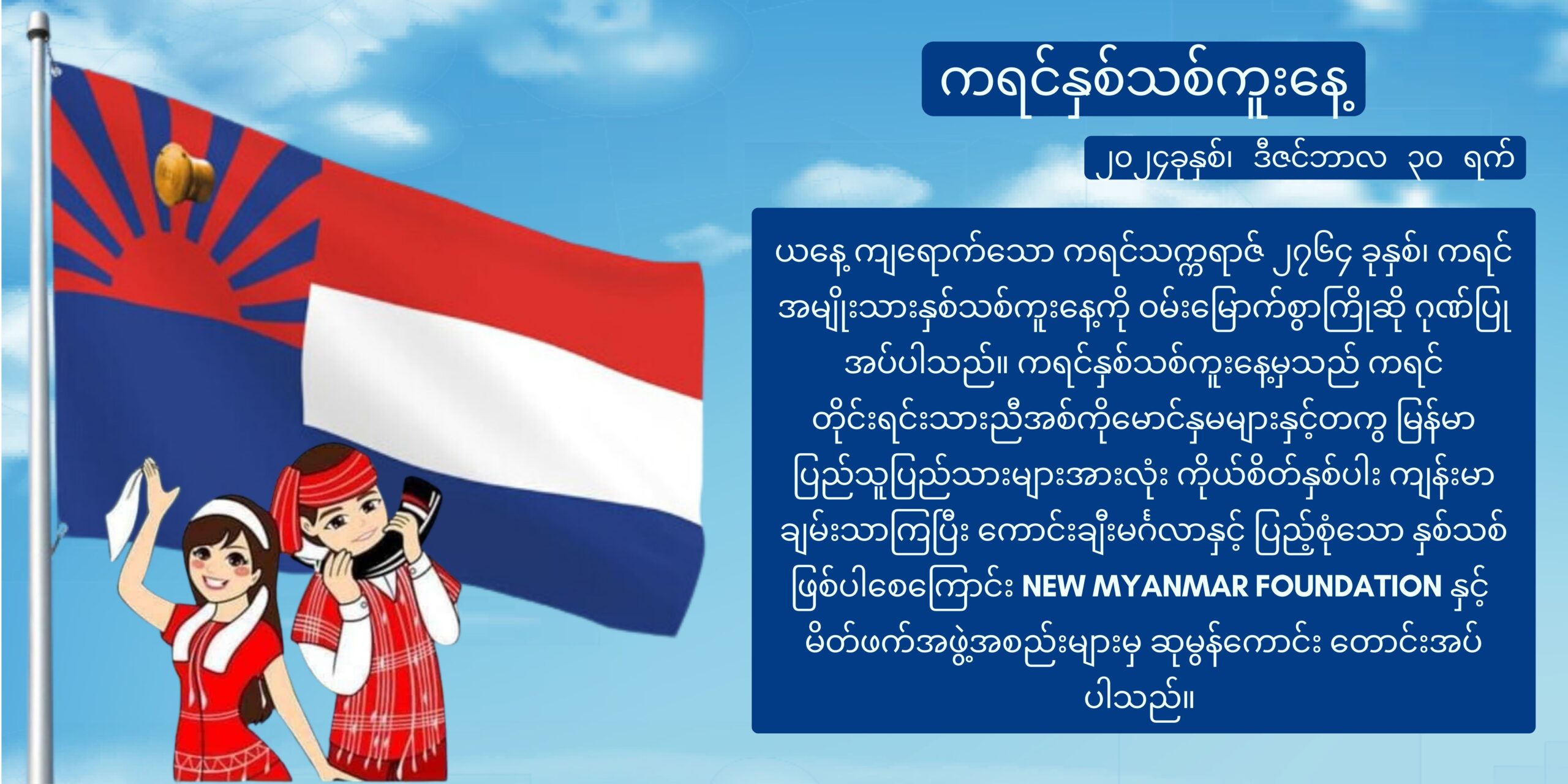 ကရင်နှစ်သစ်ကူးနေ့

၂၀၂၄ခုနှစ်၊ ဒီဇင်ဘာလ ၃၀ ရက်

ယနေ့ ကျရောက်သော ကရင်သက္ကရာဇ် ၂၇၆၄ ခုနှစ်၊ ကရင် အမျိုးသားနှစ်သစ်ကူးနေ့ကို ဝမ်းမြောက်စွာကြိုဆို ဂုဏ်ပြု အပ်ပါသည်။ ကရင်နှစ်သစ်ကူးနေ့မှသည် ကရင် တိုင်းရင်းသားညီအစ်ကိုမောင်နှမများနှင့်တကွ မြန်မာ ပြည်သူပြည်သားများအားလုံး ကိုယ်စိတ်နှစ်ပါး ကျန်းမာ ချမ်းသာကြပြီး ကောင်းချီးမင်္ဂလာနှင့် ပြည့်စုံသော နှစ်သစ် ဖြစ်ပါစေကြောင်း NEW MYANMAR FOUNDATION နှင့် မိတ်ဖက်အဖွဲ့အစည်းများမှ ဆုမွန်ကောင်း တောင်းအပ် ပါသည်။